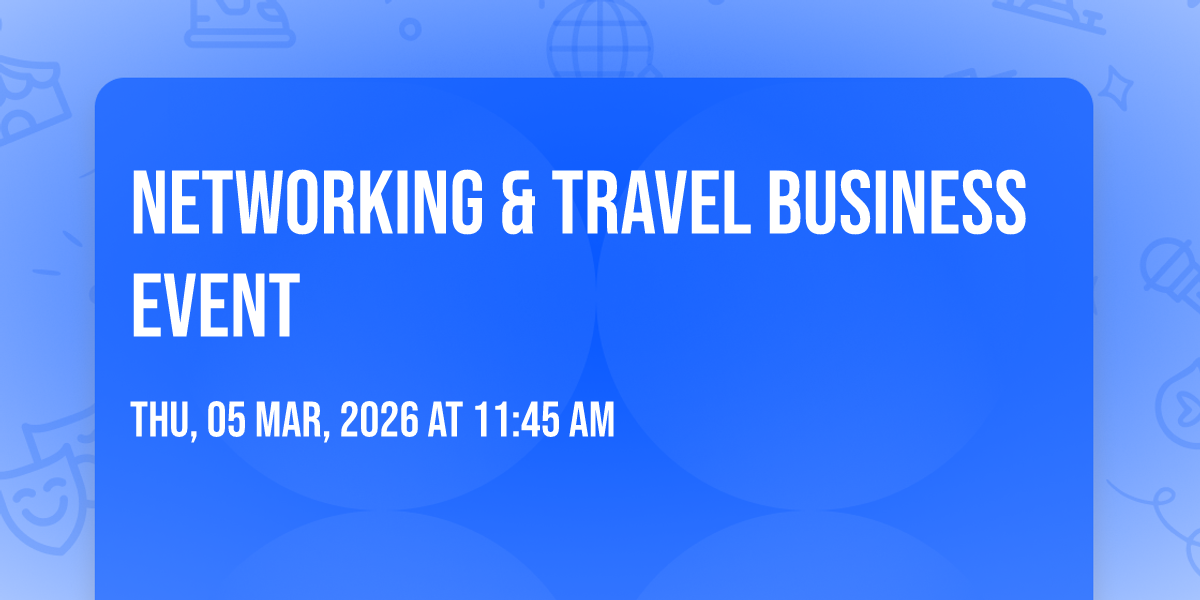 NETWORKING & TRAVEL BUSINESS EVENT

THU, 05 MAR, 2026 AT 11:45 AM